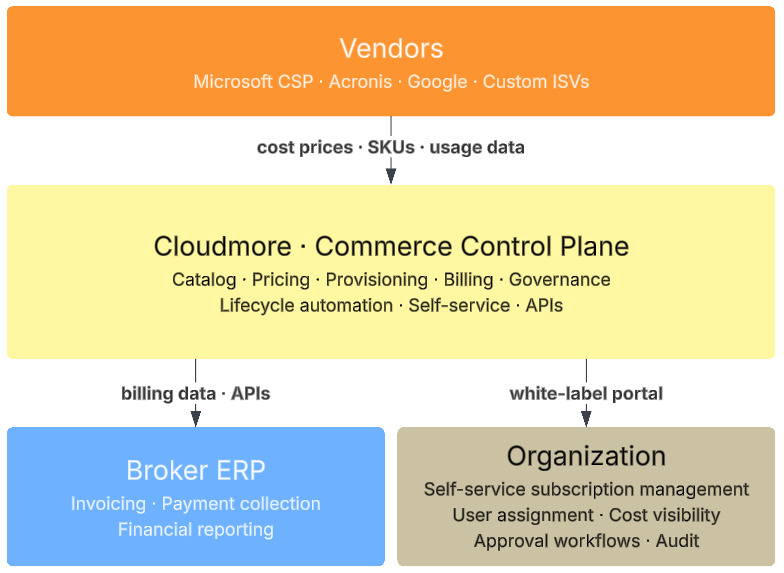 Vendors
Microsoft CSP · Acronis · Google · Custom ISVs

cost prices · SKUs · usage data

Cloudmore · Commerce Control Plane
Catalog · Pricing · Provisioning · Billing · Governance
Lifecycle automation · Self-service · APIs

billing data · APIs

white-label portal

Broker ERP
Invoicing · Payment collection
Financial reporting

Organization
Self-service subscription management
User assignment · Cost visibility
Approval workflows · Audit